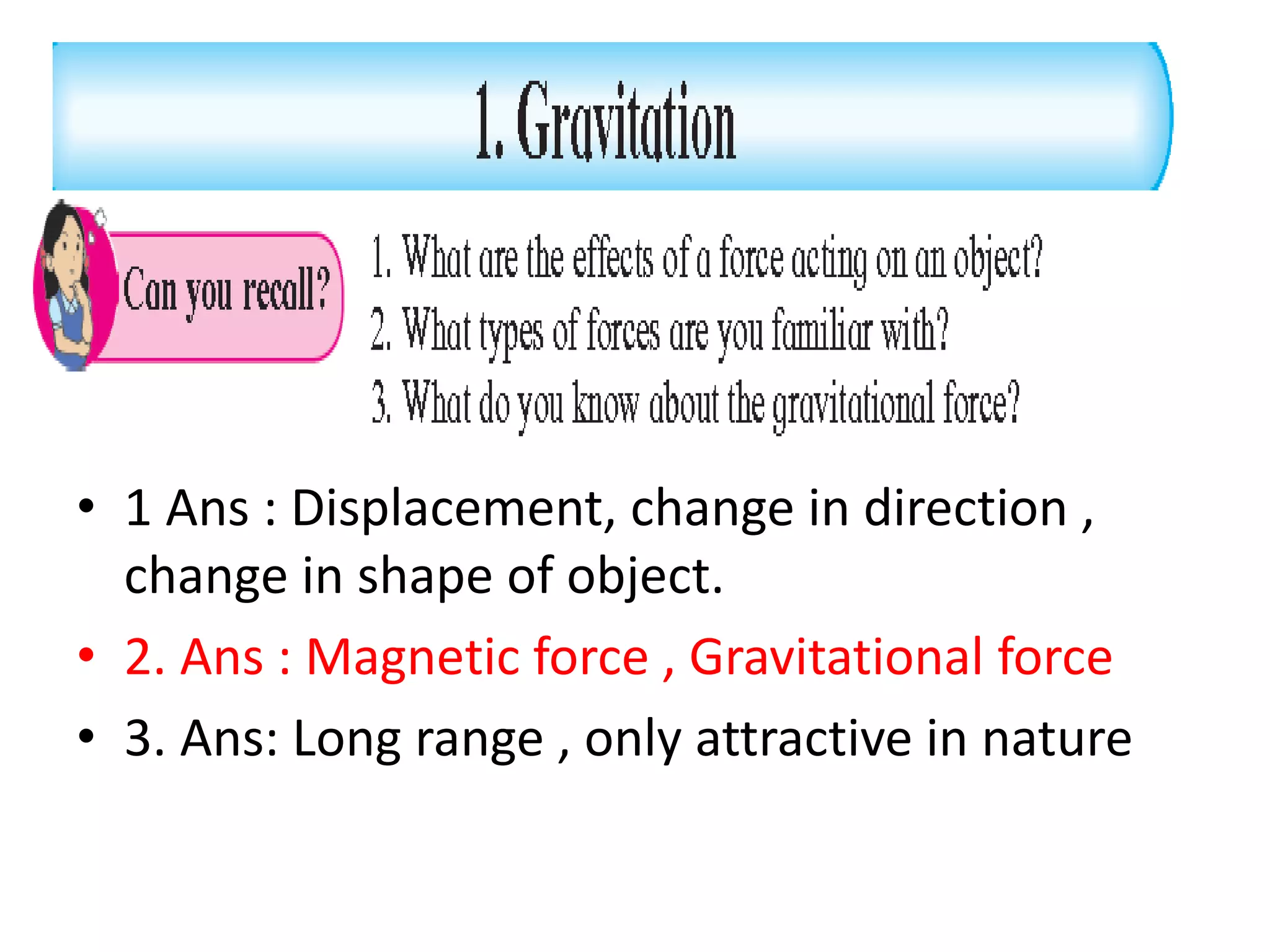 1. Gravitation

Can you recall?

1. What are the effects of a force acting on an object?
2. What types of forces are you familiar with?
3. What do you know about the gravitational force?

• 1 Ans : Displacement, change in direction , change in shape of object.
• 2. Ans : Magnetic force , Gravitational force
• 3. Ans: Long range , only attractive in nature